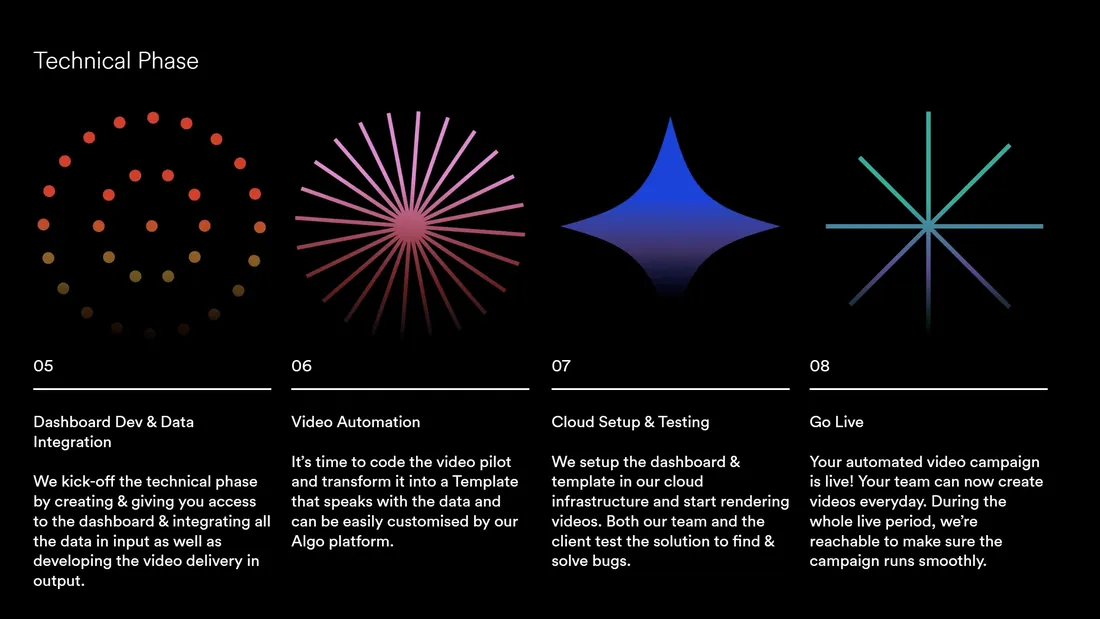 Technical Phase

05

Dashboard Dev & Data Integration

We kick-off the technical phase by creating & giving you access to the dashboard & integrating all the data in input as well as developing the video delivery in output.

06

Video Automation

It's time to code the video pilot and transform it into a Template that speaks with the data and can be easily customised by our Algo platform.

07

Cloud Setup & Testing

We setup the dashboard & template in our cloud infrastructure and start rendering videos. Both our team and the client test the solution to find & solve bugs.

08

Go Live

Your automated video campaign is live! Your team can now create videos everyday. During the whole live period, we're reachable to make sure the campaign runs smoothly.